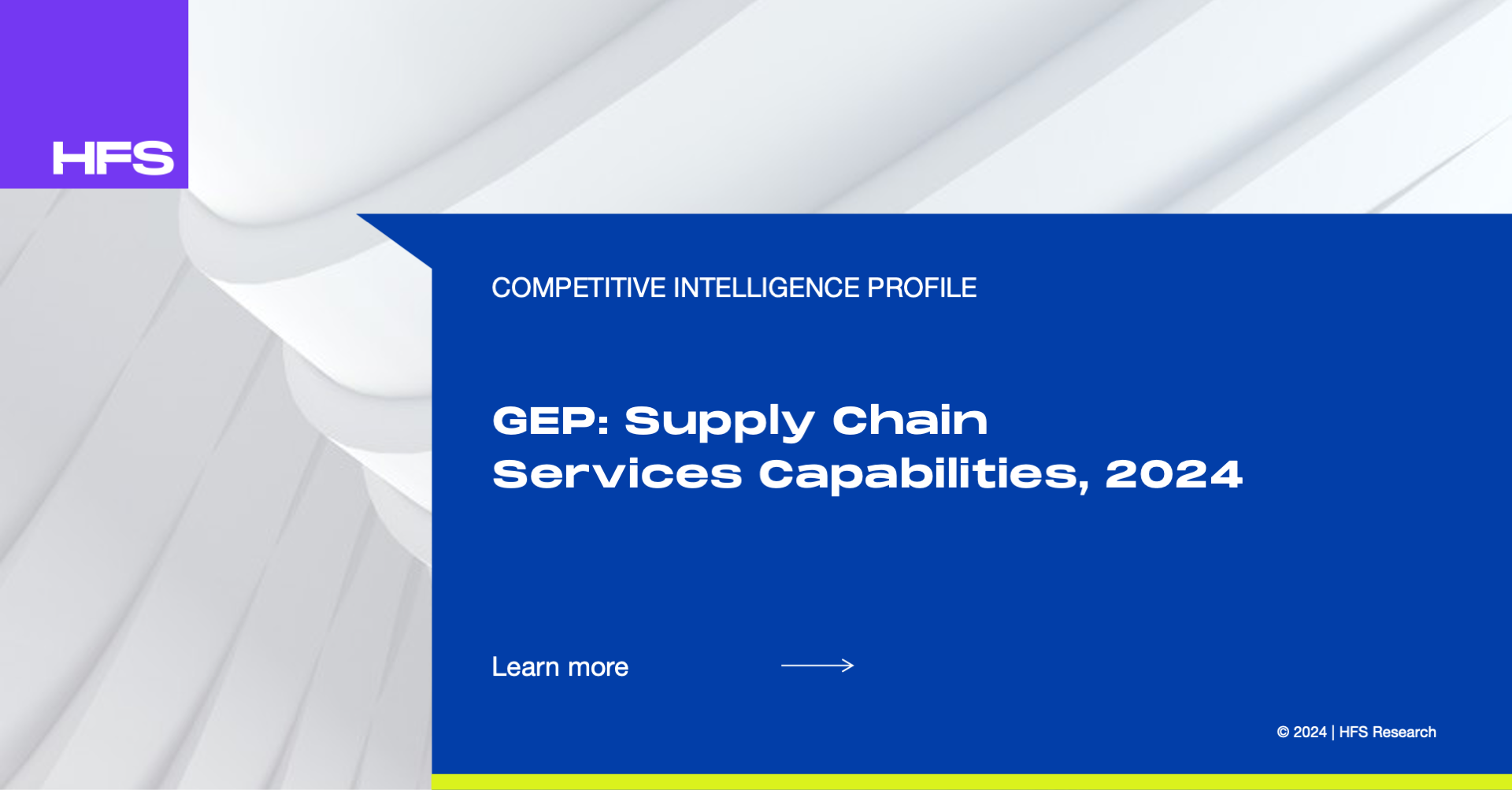 HFS

COMPETITIVE INTELLIGENCE PROFILE

GEP: Supply Chain Services Capabilities, 2024

Learn more

© 2024 | HFS Research